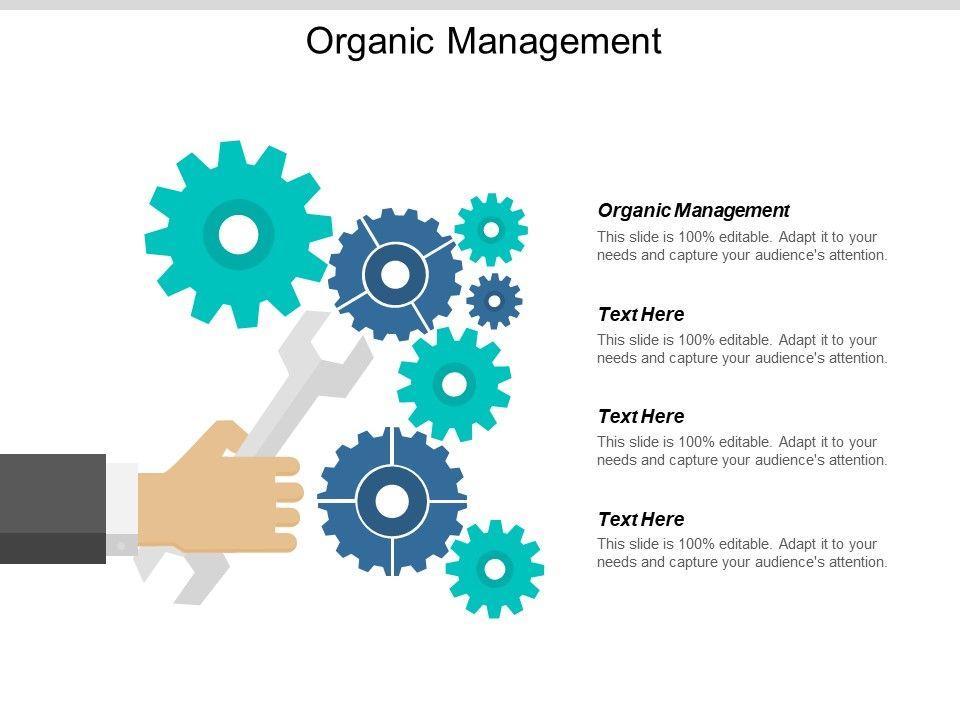 Organic Management

Organic Management
This slide is 100% editable. Adapt it to your needs and capture your audience's attention.

Text Here
This slide is 100% editable. Adapt it to your needs and capture your audience's attention.

Text Here
This slide is 100% editable. Adapt it to your needs and capture your audience's attention.

Text Here
This slide is 100% editable. Adapt it to your needs and capture your audience's attention.